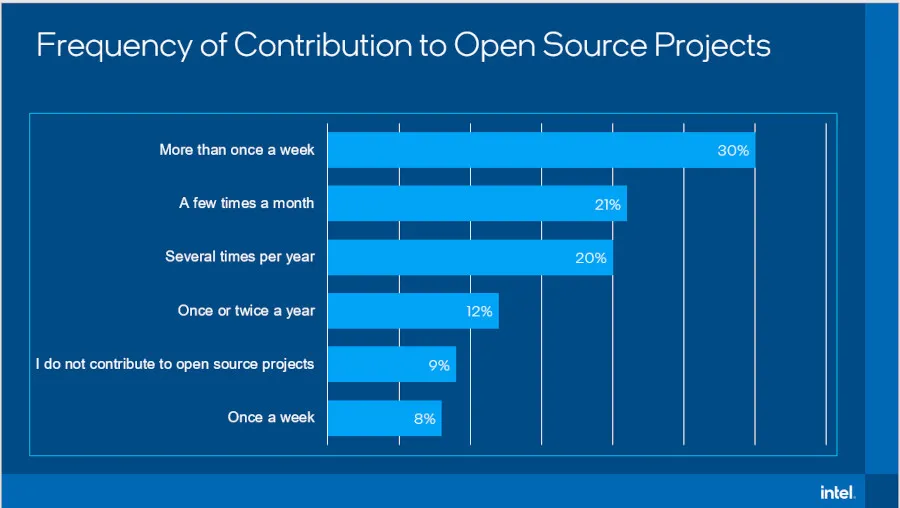 Frequency of Contribution to Open Source Projects

More than once a week 30%

A few times a month 21%

Several times per year 20%

Once or twice a year 12%

I do not contribute to open source projects 9%

Once a week 8%

intel.